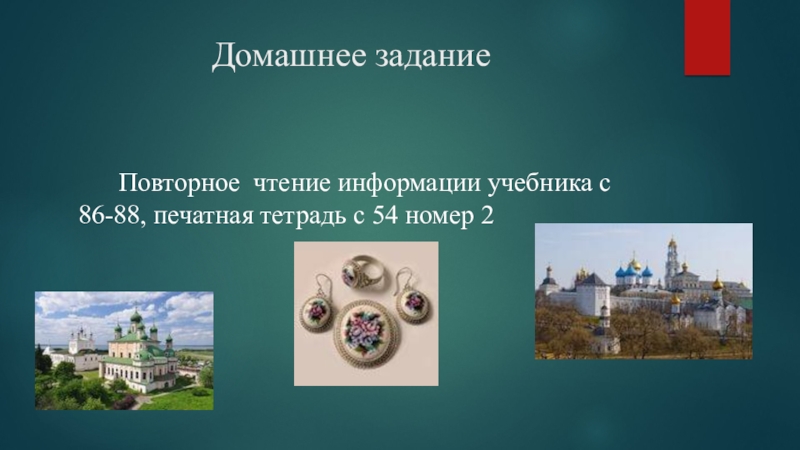 Домашнее задание

Повторное чтение информации учебника с 86-88, печатная тетрадь с 54 номер 2